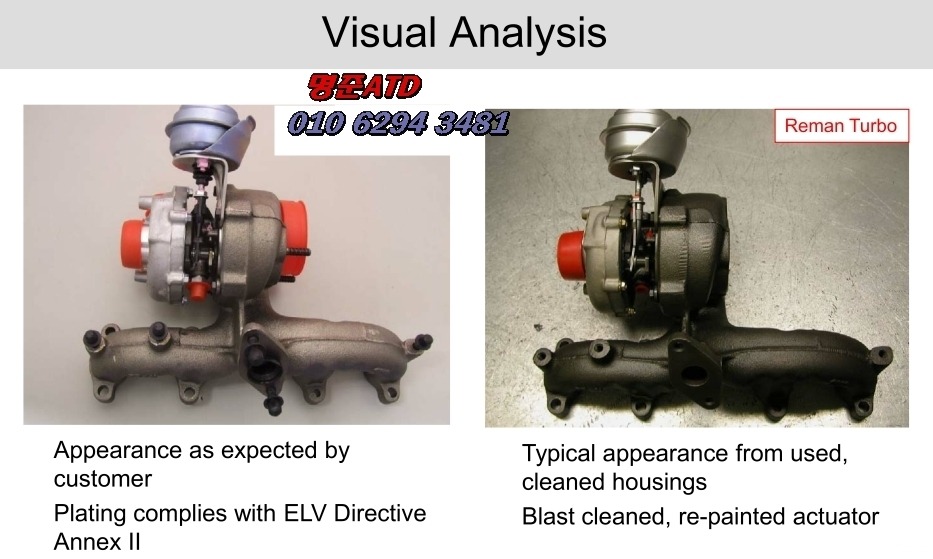 Visual Analysis

명문ATD
010 6294 3481

Reman Turbo

Appearance as expected by customer

Plating complies with ELV Directive Annex II

Typical appearance from used, cleaned housings

Blast cleaned, re-painted actuator